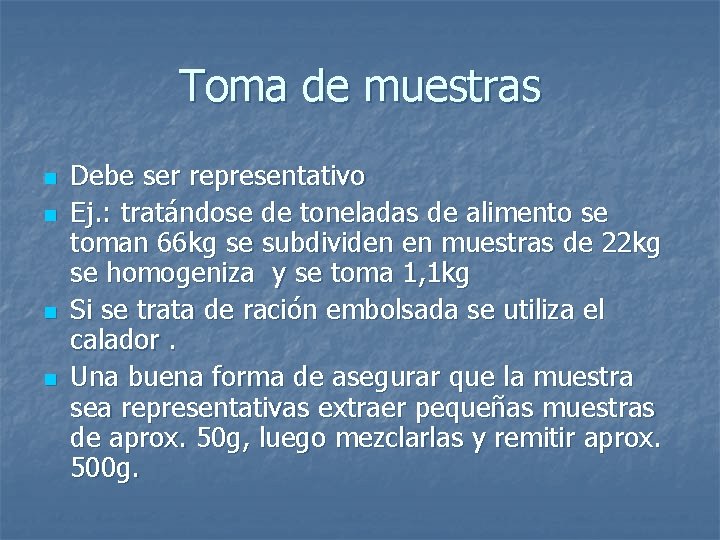 Toma de muestras

- Debe ser representativo
- Ej.: tratándose de toneladas de alimento se toman 66kg se subdividen en muestras de 22kg se homogeniza y se toma 1,1kg
- Si se trata de ración embolsada se utiliza el calador .
- Una buena forma de asegurar que la muestra sea representativas extraer pequeñas muestras de aprox. 50g, luego mezclarlas y remitir aprox. 500g.